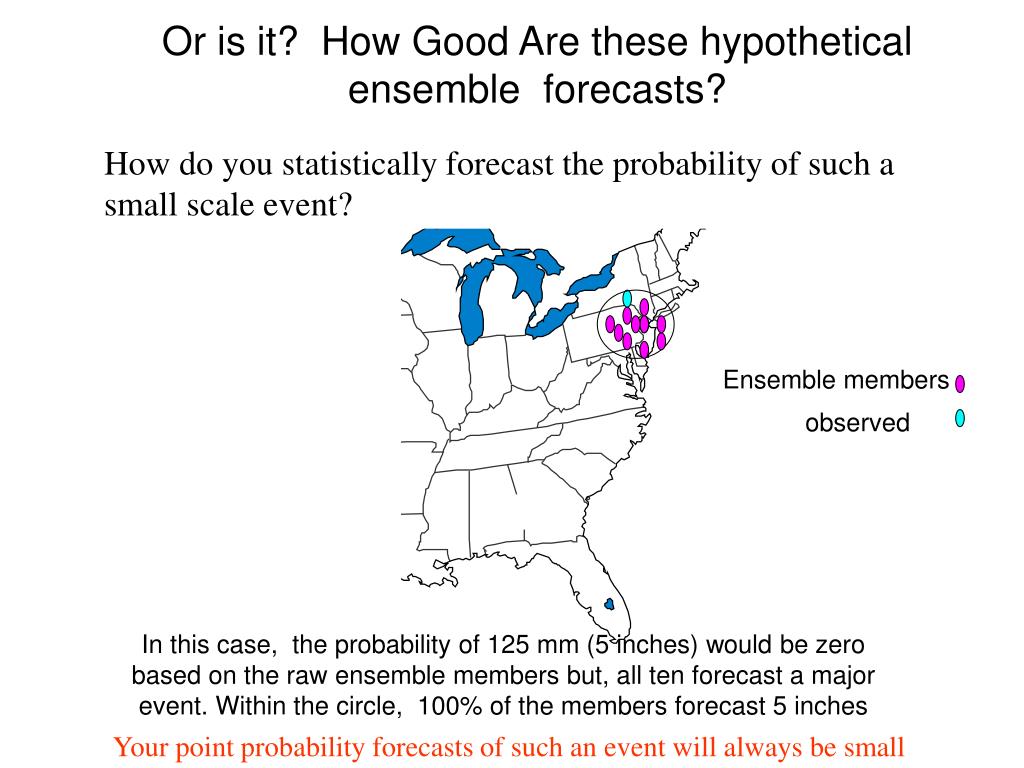 Or is it? How Good Are these hypothetical ensemble forecasts?

How do you statistically forecast the probability of such a small scale event?

Ensemble members

observed

In this case, the probability of 125 mm (5 inches) would be zero based on the raw ensemble members but, all ten forecast a major event. Within the circle, 100% of the members forecast 5 inches

Your point probability forecasts of such an event will always be small